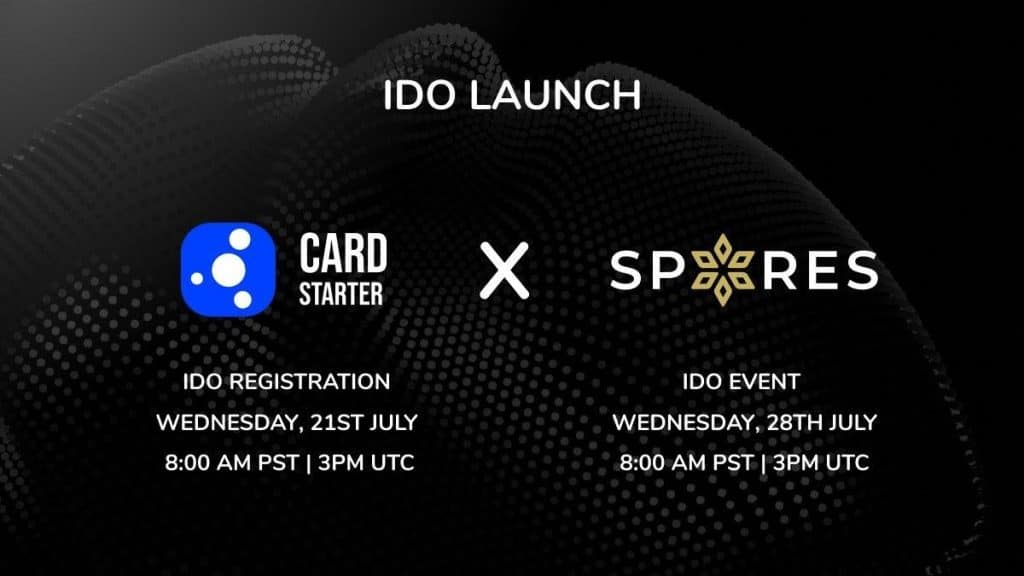 IDO LAUNCH

CARD STARTER

X

SPORES

IDO REGISTRATION
WEDNESDAY, 21ST JULY
8:00 AM PST | 3PM UTC

IDO EVENT
WEDNESDAY, 28TH JULY
8:00 AM PST | 3PM UTC